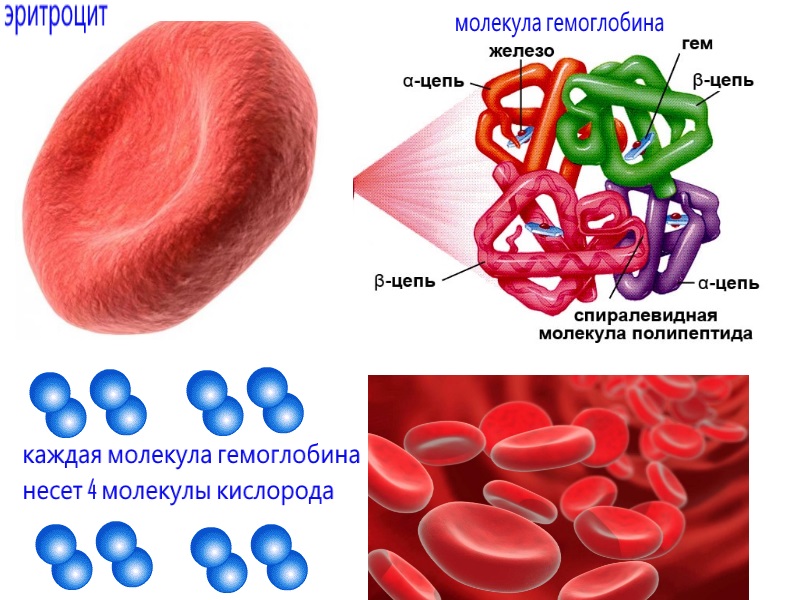 эритроцит

молекула гемоглобина

железо

гем

α-цепь

β-цепь

β-цепь

α-цепь

спиралевидная молекула полипептида

каждая молекула гемоглобина несет 4 молекулы кислорода